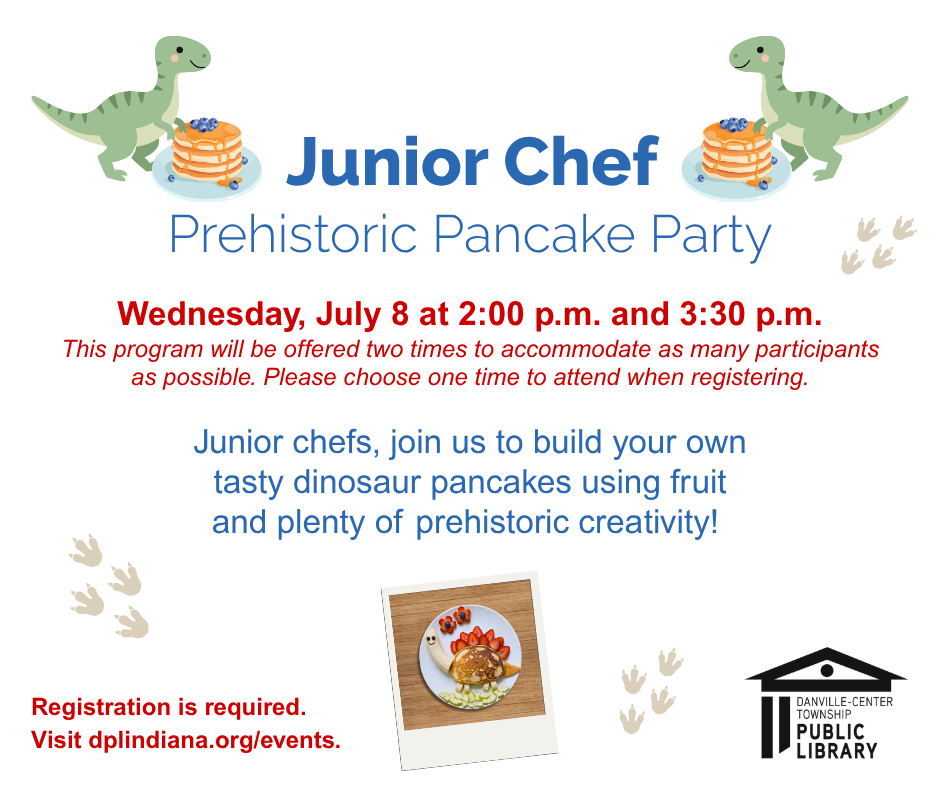 Junior Chef
Prehistoric Pancake Party

Wednesday, July 8 at 2:00 p.m. and 3:30 p.m.
This program will be offered two times to accommodate as many participants as possible. Please choose one time to attend when registering.

Junior chefs, join us to build your own tasty dinosaur pancakes using fruit and plenty of prehistoric creativity!

Registration is required.
Visit dplindiana.org/events.

DANVILLE-CENTER TOWNSHIP
PUBLIC LIBRARY